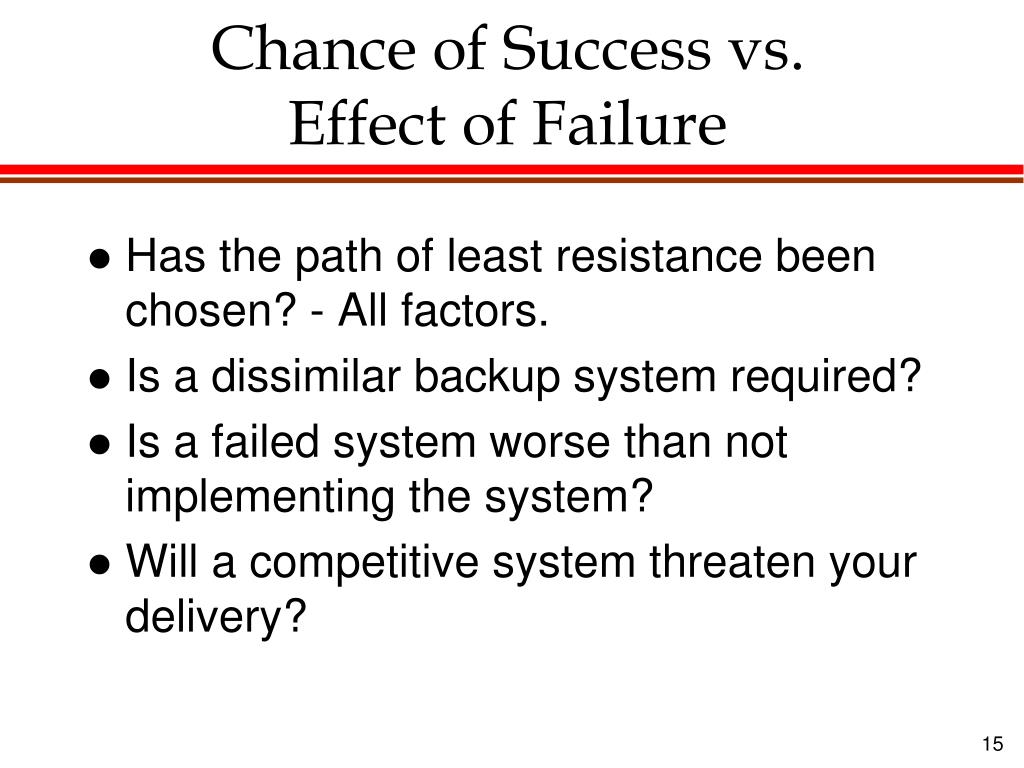 Chance of Success vs.
Effect of Failure

● Has the path of least resistance been chosen? - All factors.
● Is a dissimilar backup system required?
● Is a failed system worse than not implementing the system?
● Will a competitive system threaten your delivery?

15